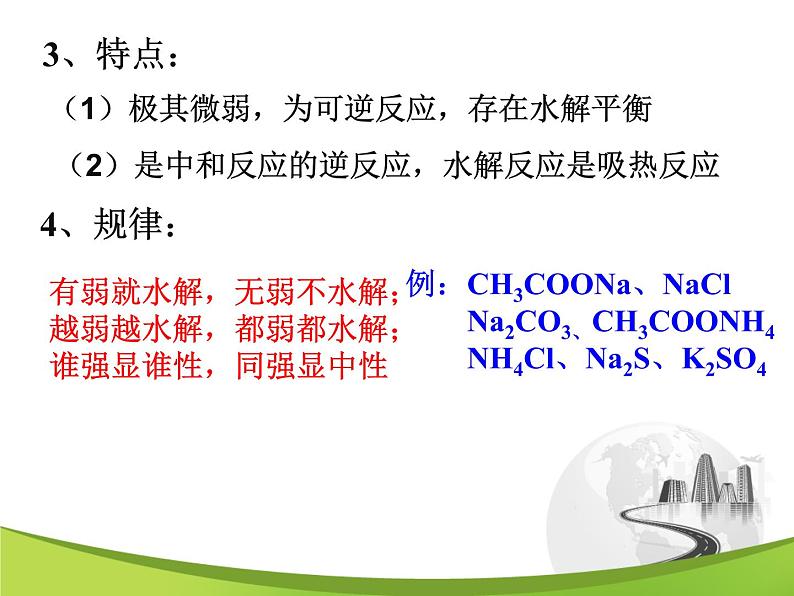 3、特点：

（1）极其微弱，为可逆反应，存在水解平衡

（2）是中和反应的逆反应，水解反应是吸热反应

4、规律：

有弱就水解，无弱不水解；
越弱越水解，都弱都水解；
谁强显谁性，同强显中性

例：$CH_3COONa$、$NaCl$
$Na_2CO_3$、$CH_3COONH_4$
$NH_4Cl$、$Na_2S$、$K_2SO_4$